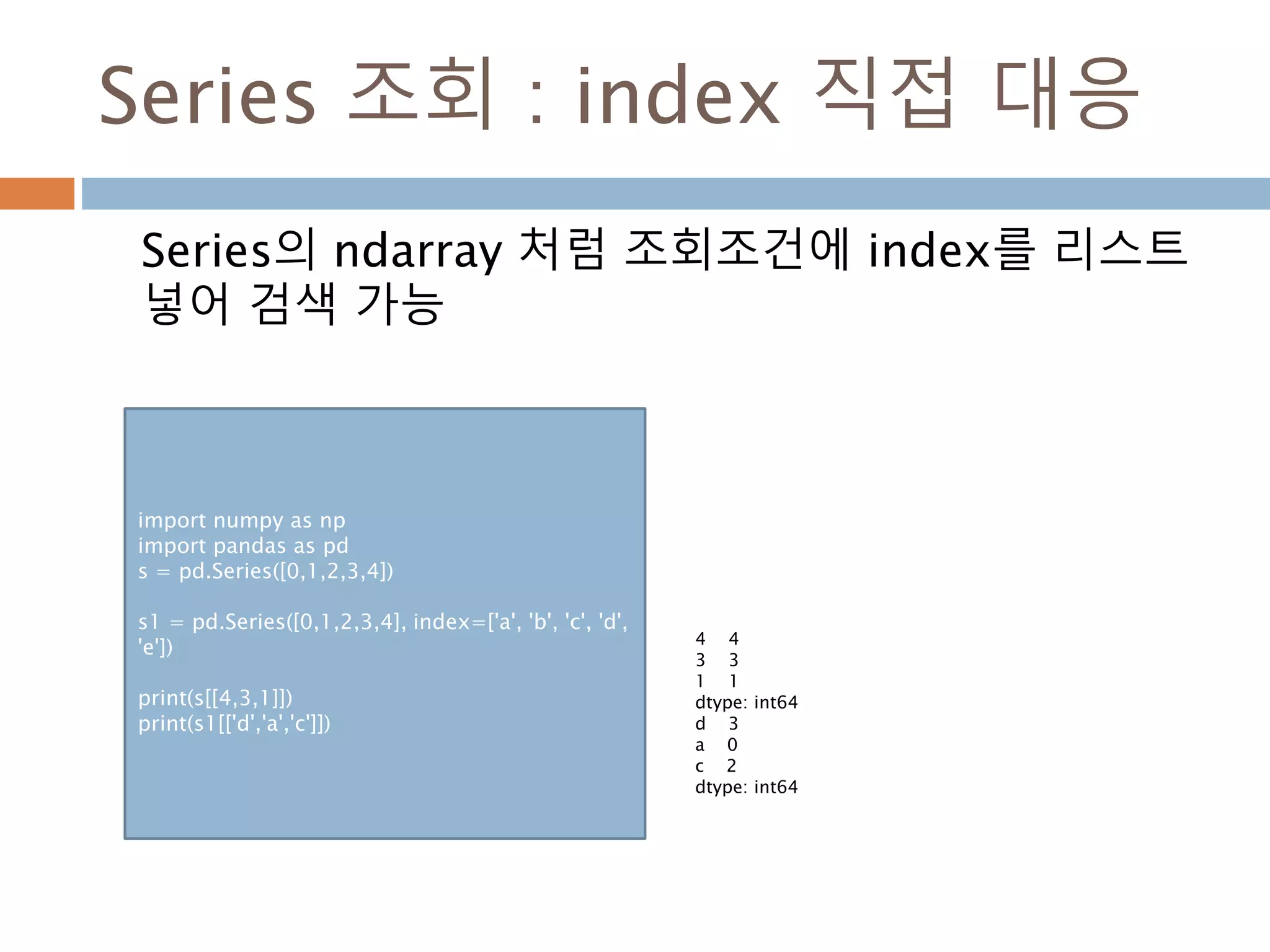 Series 조회 : index 직접 대응

Series의 ndarray 처럼 조회조건에 index를 리스트 넣어 검색 가능

import numpy as np
import pandas as pd
s = pd.Series([0,1,2,3,4])

s1 = pd.Series([0,1,2,3,4], index=['a', 'b', 'c', 'd', 'e'])

print(s[[4,3,1]])
print(s1[['d','a','c']])

4 4
3 3
1 1
dtype: int64
d 3
a 0
c 2
dtype: int64